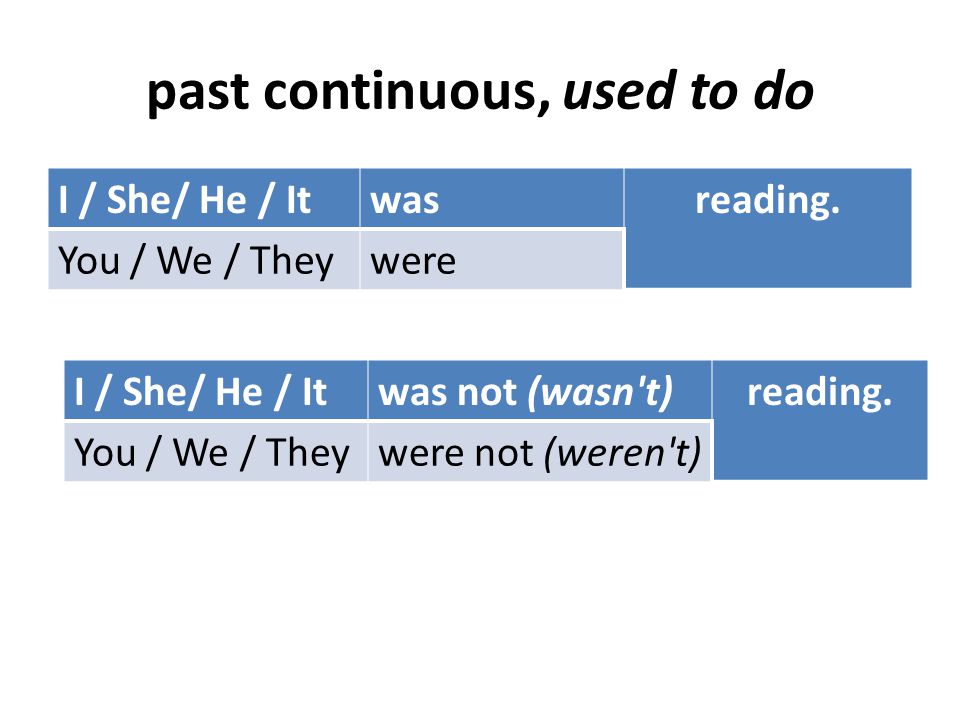 past continuous, used to do

| I / She/ He / It | was | reading. |
|---|---|---|
| You / We / They | were | |

| I / She/ He / It | was not (wasn't) | reading. |
|---|---|---|
| You / We / They | were not (weren't) | |